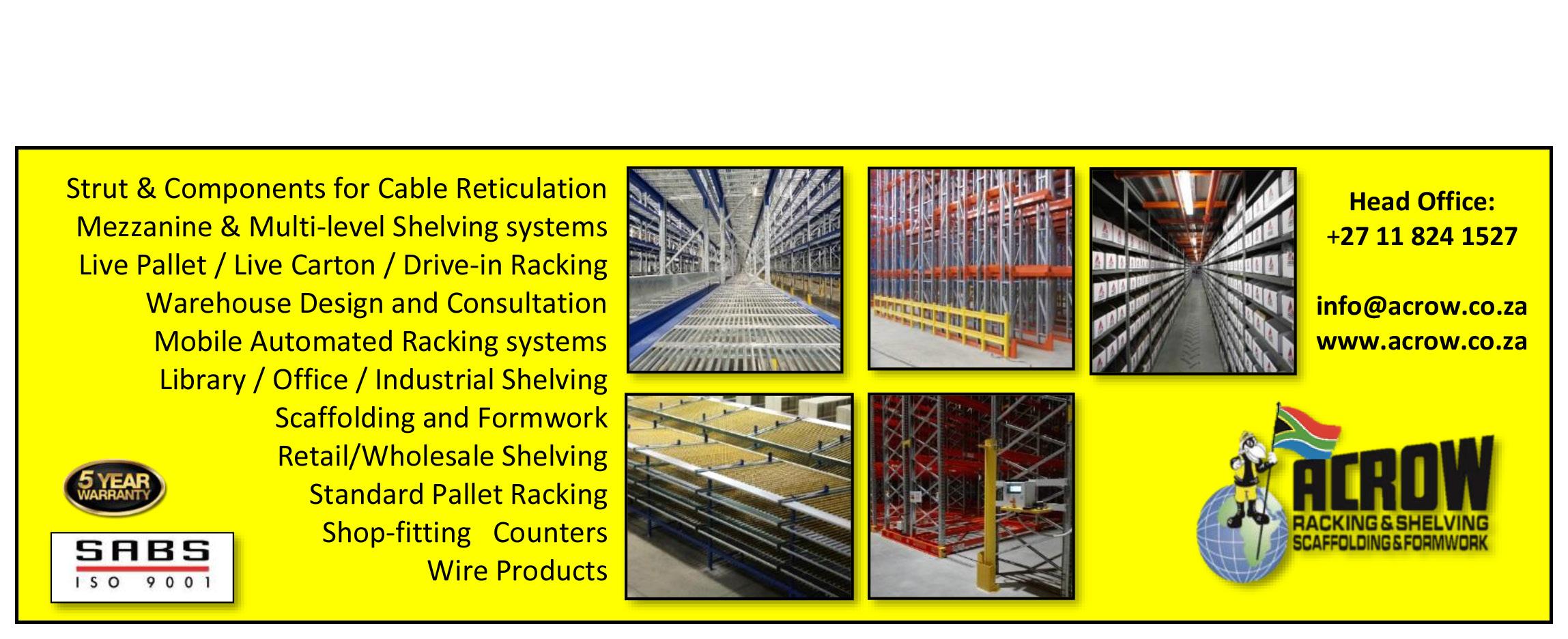 Strut & Components for Cable Reticulation
Mezzanine & Multi-level Shelving systems
Live Pallet / Live Carton / Drive-in Racking
Warehouse Design and Consultation
Mobile Automated Racking systems
Library / Office / Industrial Shelving
Scaffolding and Formwork
Retail/Wholesale Shelving
Standard Pallet Racking
Shop-fitting Counters
Wire Products

5 YEAR WARRANTY

SABS
ISO 9001

Head Office:
+27 11 824 1527

info@acrow.co.za
www.acrow.co.za

ACROW
RACKING & SHELVING
SCAFFOLDING & FORMWORK